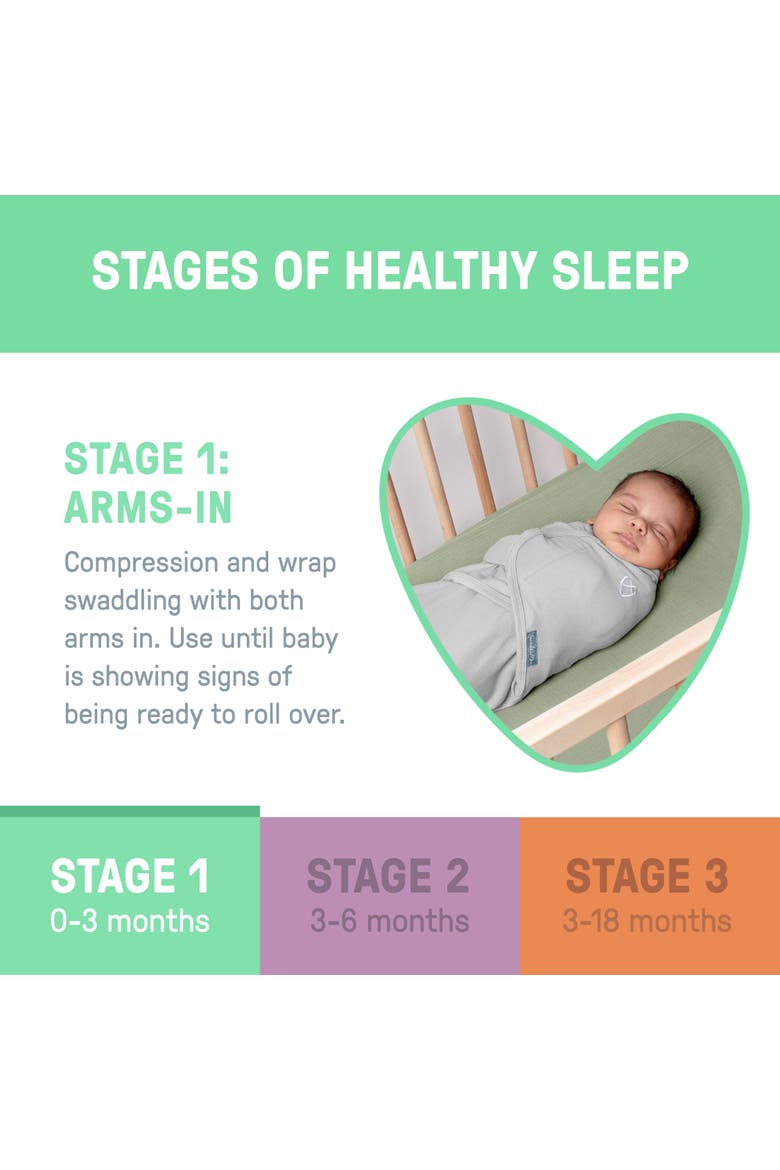 STAGES OF HEALTHY SLEEP

STAGE 1: ARMS-IN

Compression and wrap swaddling with both arms in. Use until baby is showing signs of being ready to roll over.

STAGE 1
0-3 months

STAGE 2
3-6 months

STAGE 3
3-18 months